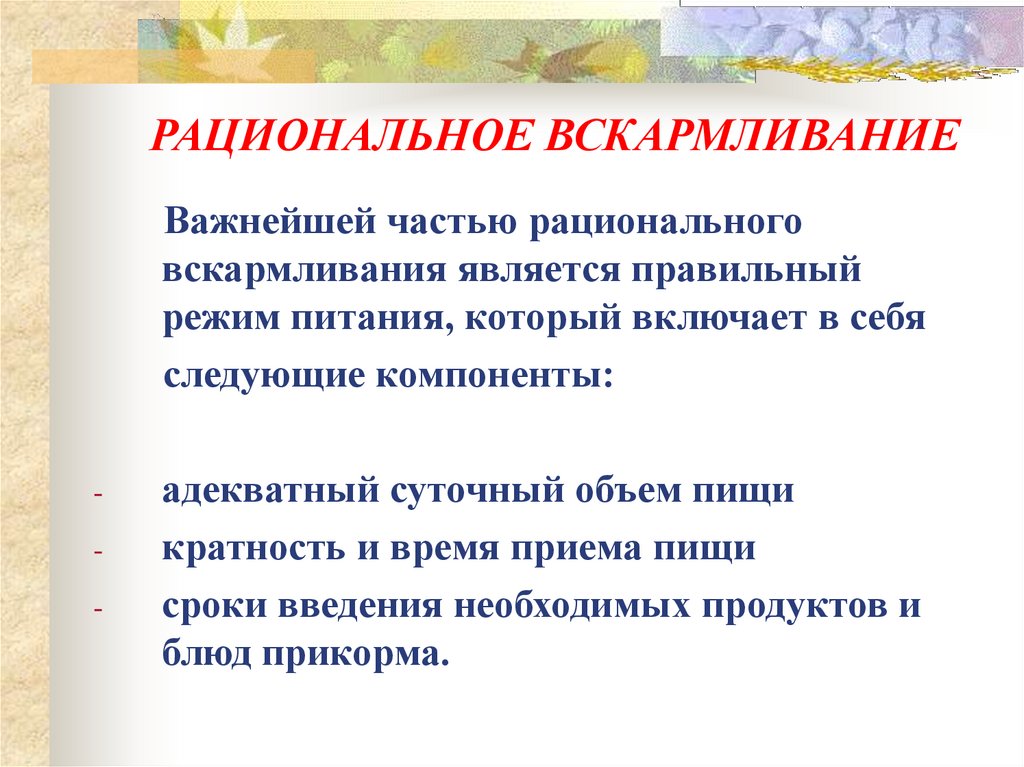 РАЦИОНАЛЬНОЕ ВСКАРМЛИВАНИЕ

Важнейшей частью рационального вскармливания является правильный режим питания, который включает в себя следующие компоненты:

- адекватный суточный объем пищи
- кратность и время приема пищи
- сроки введения необходимых продуктов и блюд прикорма.